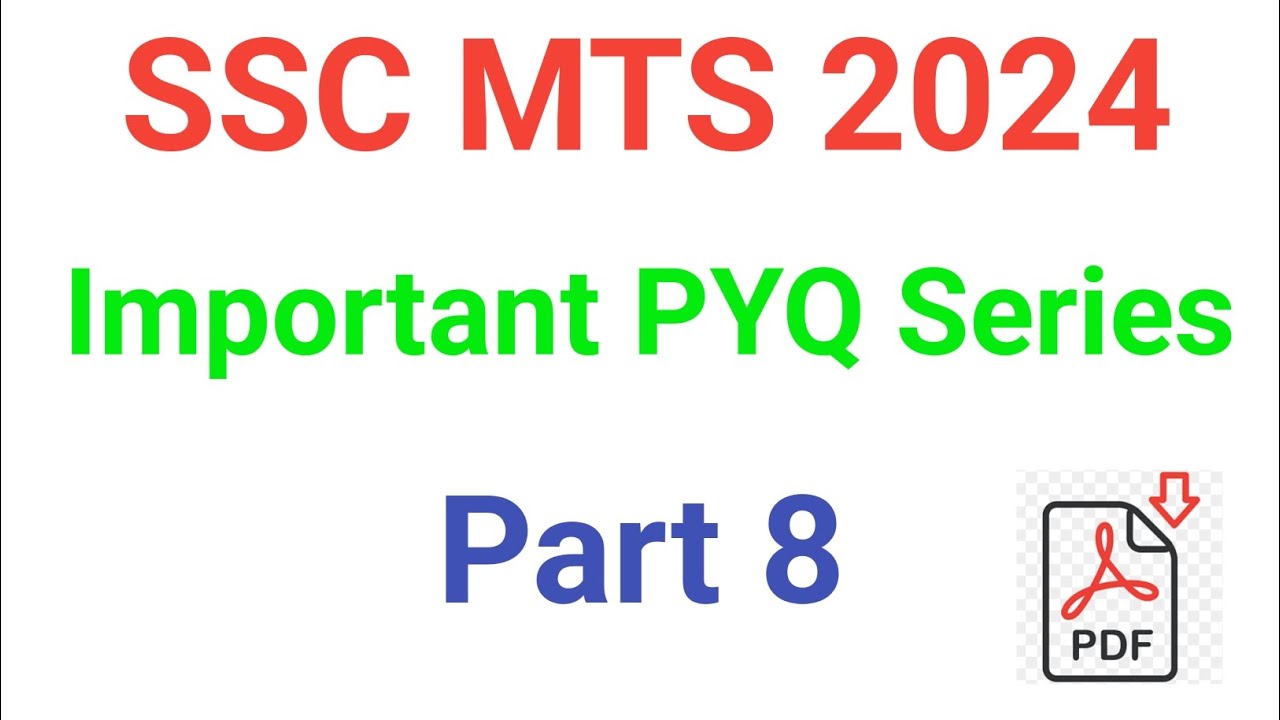 SSC MTS 2024

Important PYQ Series

Part 8

PDF